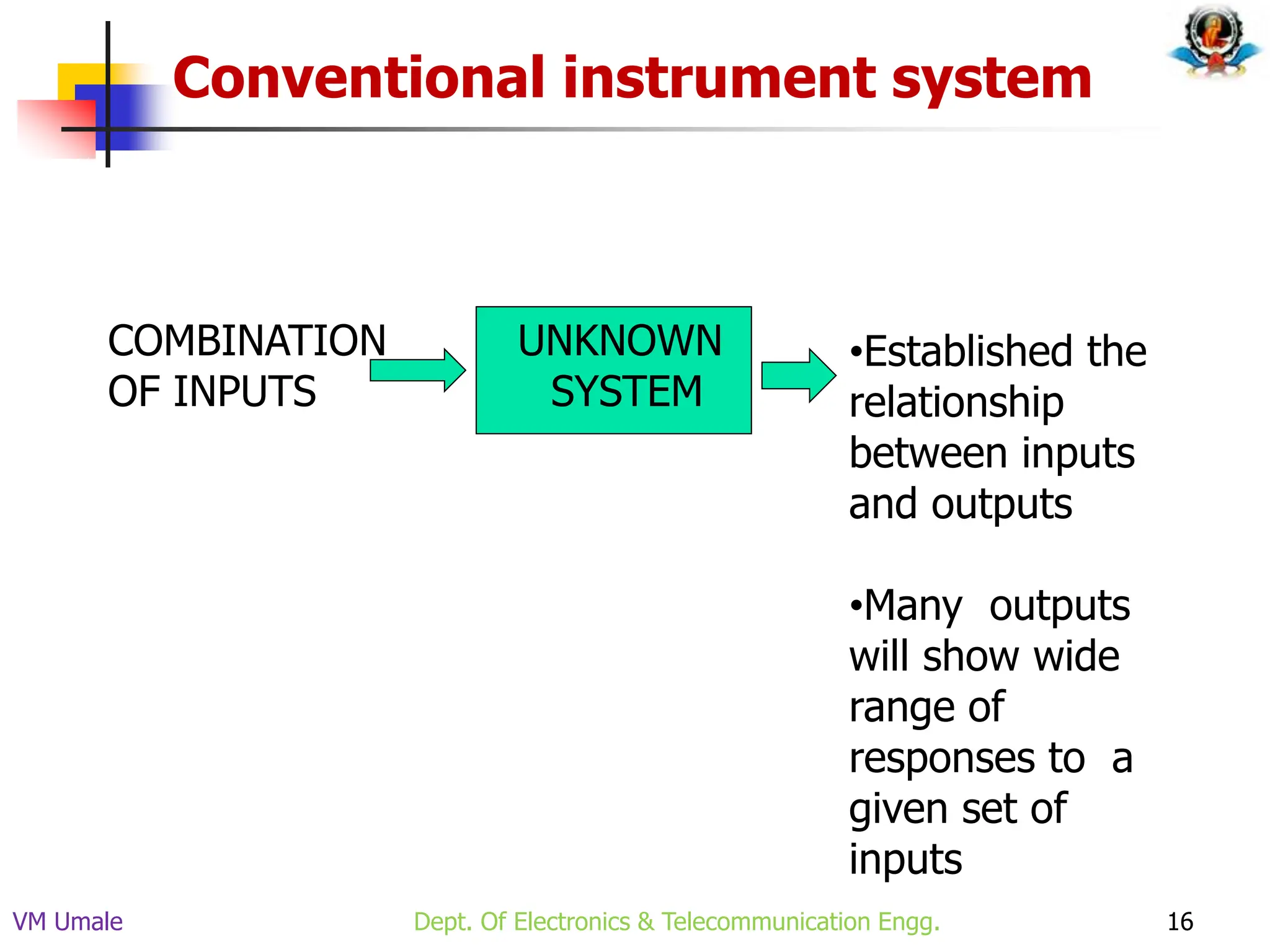 Conventional instrument system

COMBINATION OF INPUTS

UNKNOWN SYSTEM

•Established the relationship between inputs and outputs

•Many outputs will show wide range of responses to a given set of inputs

VM Umale

Dept. Of Electronics & Telecommunication Engg.

16